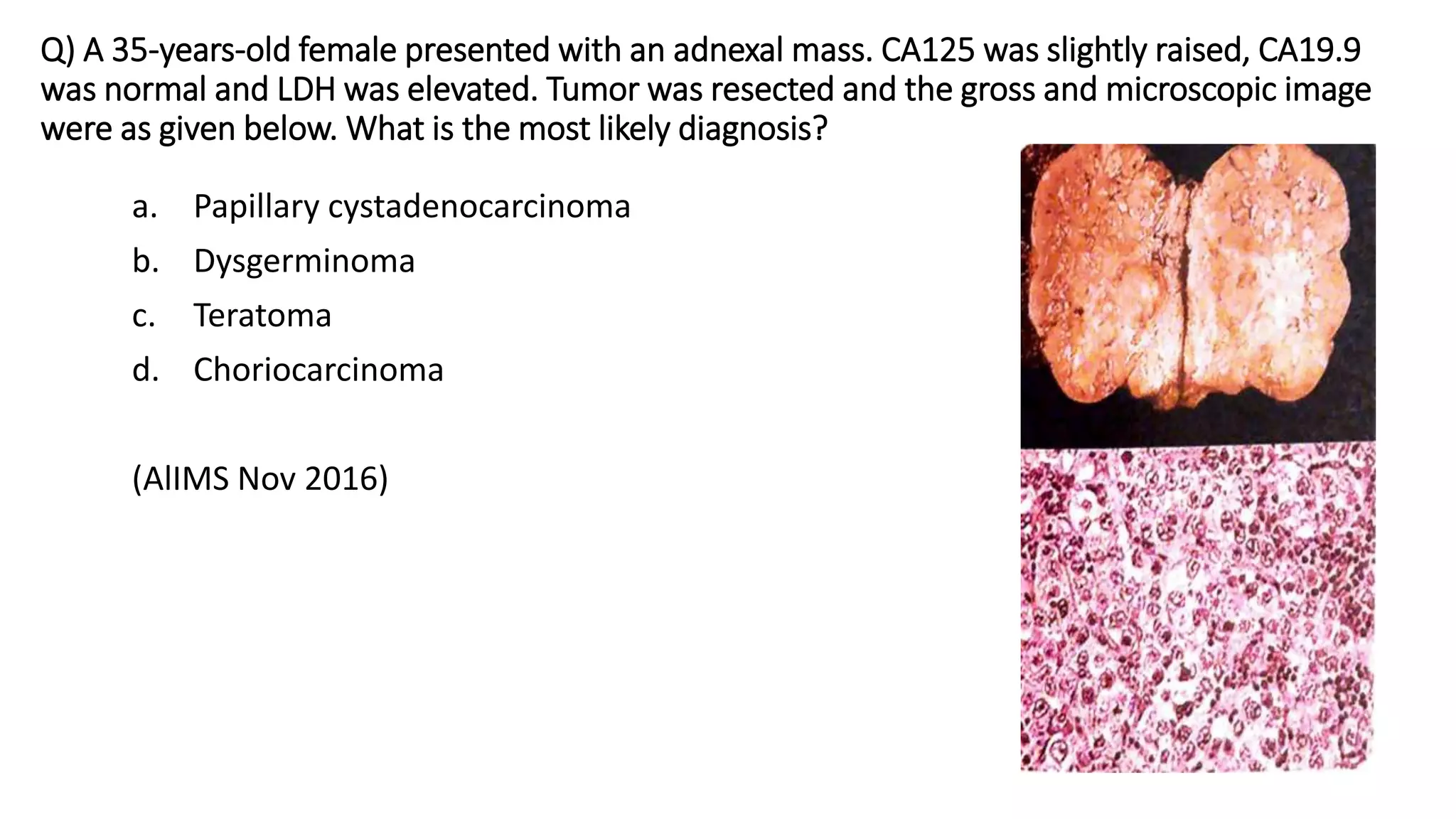 Q) A 35-years-old female presented with an adnexal mass. CA125 was slightly raised, CA19.9 was normal and LDH was elevated. Tumor was resected and the gross and microscopic image were as given below. What is the most likely diagnosis?

a. Papillary cystadenocarcinoma
b. Dysgerminoma
c. Teratoma
d. Choriocarcinoma

(AIIMS Nov 2016)